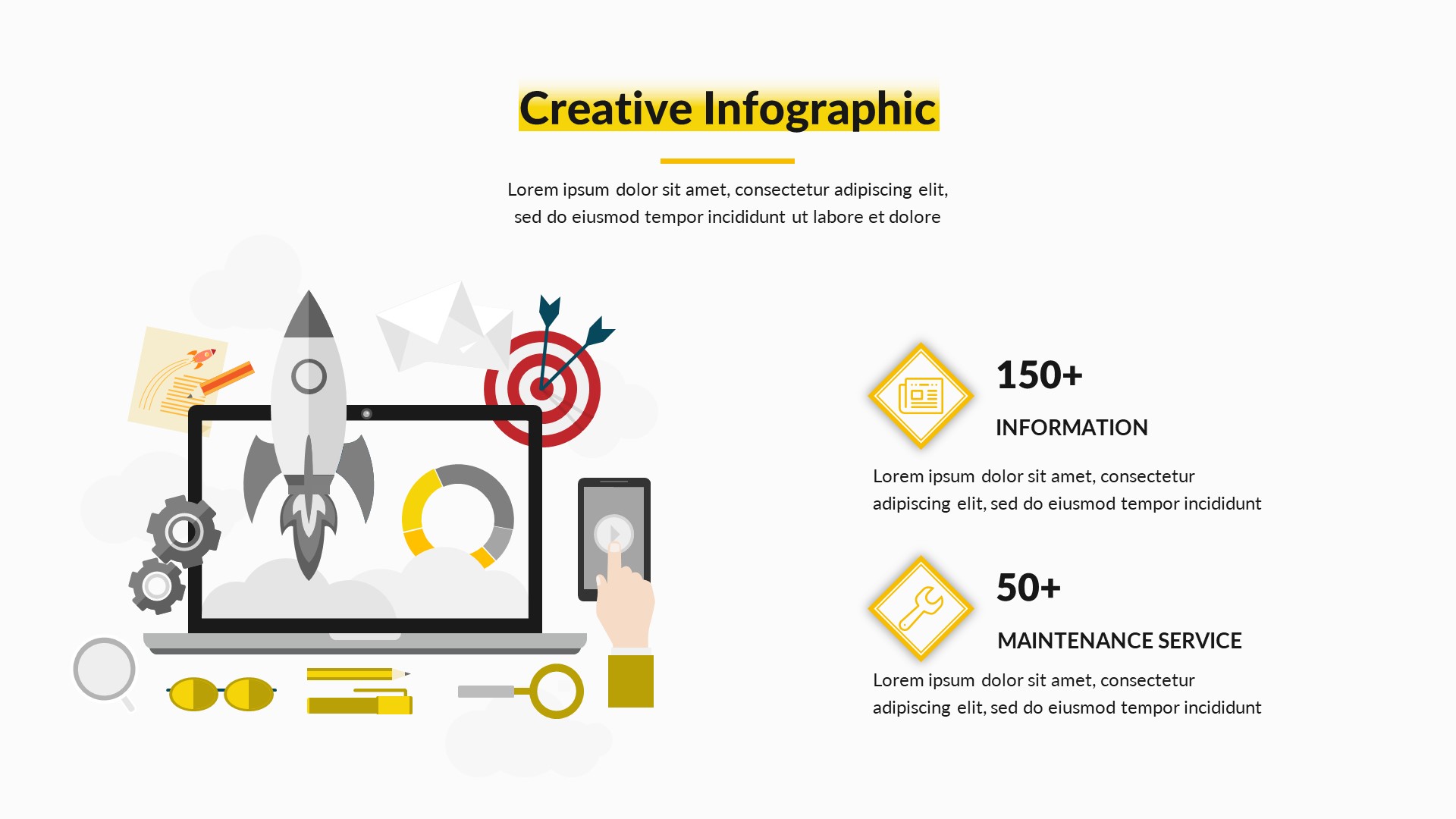 Creative Infographic

Lorem ipsum dolor sit amet, consectetur adipiscing elit, sed do eiusmod tempor incididunt ut labore et dolore

150+

INFORMATION

Lorem ipsum dolor sit amet, consectetur adipiscing elit, sed do eiusmod tempor incididunt

50+

MAINTENANCE SERVICE

Lorem ipsum dolor sit amet, consectetur adipiscing elit, sed do eiusmod tempor incididunt